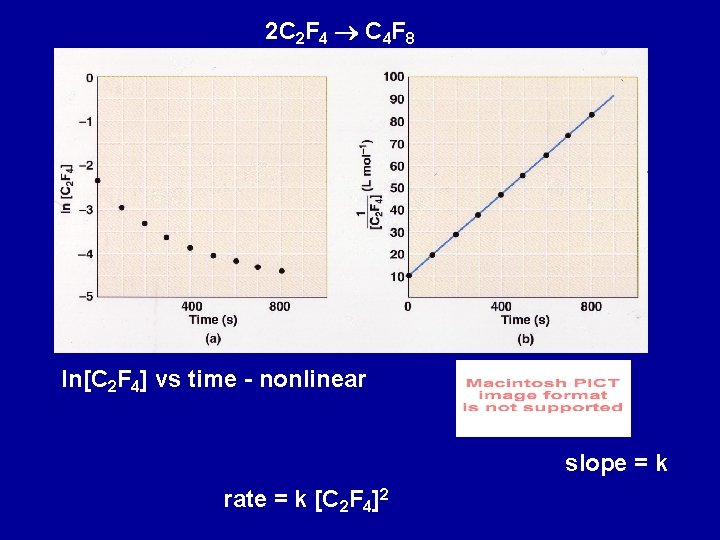 $2C_2F_4 \rightarrow C_4F_8$

0
−1
−2
−3
−4
−5
$\ln [C_2F_4]$
400
800
Time (s)
(a)

100
90
80
70
60
50
40
30
20
10
$\frac{1}{[C_2F_4]}$ (L mol$^{-1}$)
0
400
800
Time (s)
(b)

$\ln[C_2F_4]$ vs time - nonlinear

Macintosh PICT image format is not supported

slope = k

rate = k $[C_2F_4]^2$